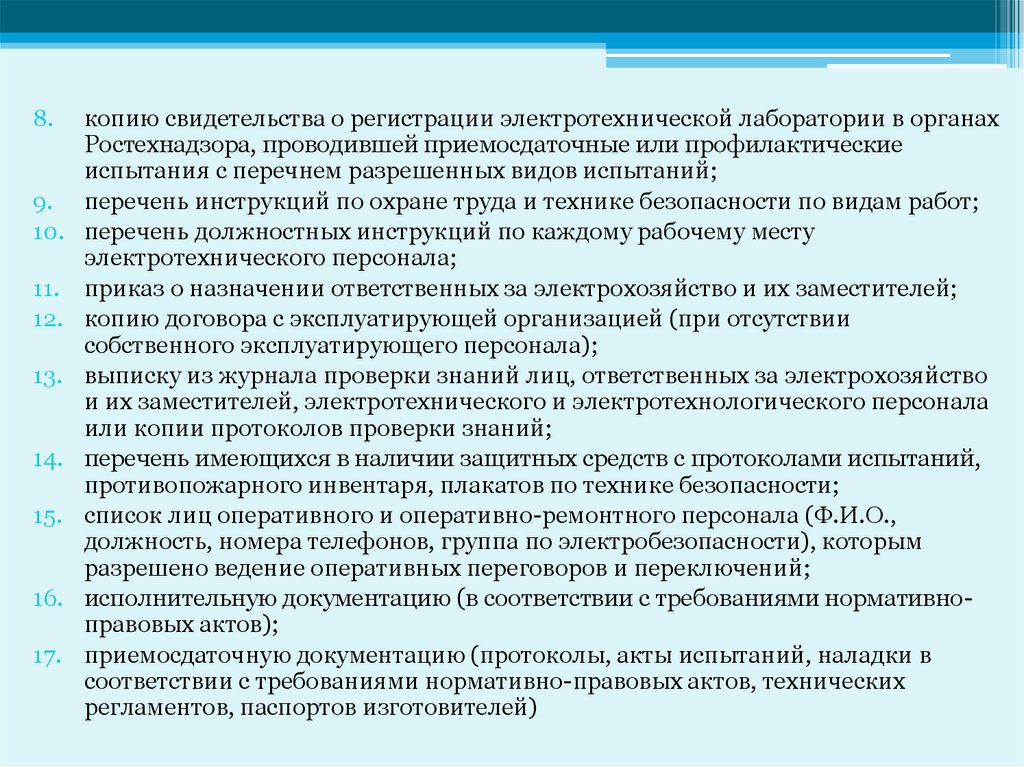 8. копию свидетельства о регистрации электротехнической лаборатории в органах Ростехнадзора, проводившей приемосдаточные или профилактические испытания с перечнем разрешенных видов испытаний;
9. перечень инструкций по охране труда и технике безопасности по видам работ;
10. перечень должностных инструкций по каждому рабочему месту электротехнического персонала;
11. приказ о назначении ответственных за электрохозяйство и их заместителей;
12. копию договора с эксплуатирующей организацией (при отсутствии собственного эксплуатирующего персонала);
13. выписку из журнала проверки знаний лиц, ответственных за электрохозяйство и их заместителей, электротехнического и электротехнологического персонала или копии протоколов проверки знаний;
14. перечень имеющихся в наличии защитных средств с протоколами испытаний, противопожарного инвентаря, плакатов по технике безопасности;
15. список лиц оперативного и оперативно-ремонтного персонала (Ф.И.О., должность, номера телефонов, группа по электробезопасности), которым разрешено ведение оперативных переговоров и переключений;
16. исполнительную документацию (в соответствии с требованиями нормативно-правовых актов);
17. приемосдаточную документацию (протоколы, акты испытаний, наладки в соответствии с требованиями нормативно-правовых актов, технических регламентов, паспортов изготовителей)